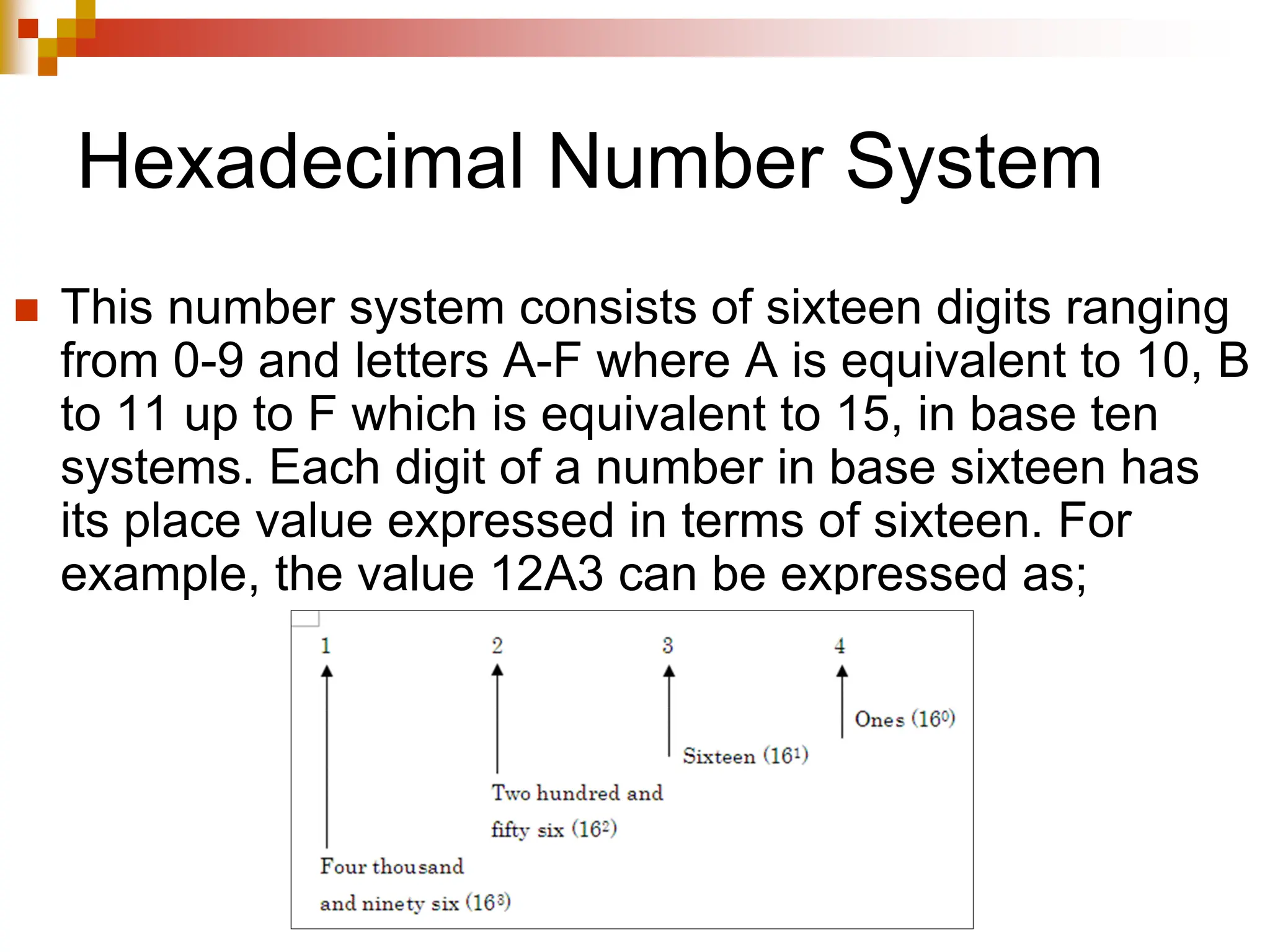 Hexadecimal Number System

This number system consists of sixteen digits ranging from 0-9 and letters A-F where A is equivalent to 10, B to 11 up to F which is equivalent to 15, in base ten systems. Each digit of a number in base sixteen has its place value expressed in terms of sixteen. For example, the value 12A3 can be expressed as;

1 2 3 4

Ones ($16^0$)

Sixteen ($16^1$)

Two hundred and fifty six ($16^2$)

Four thousand and ninety six ($16^3$)